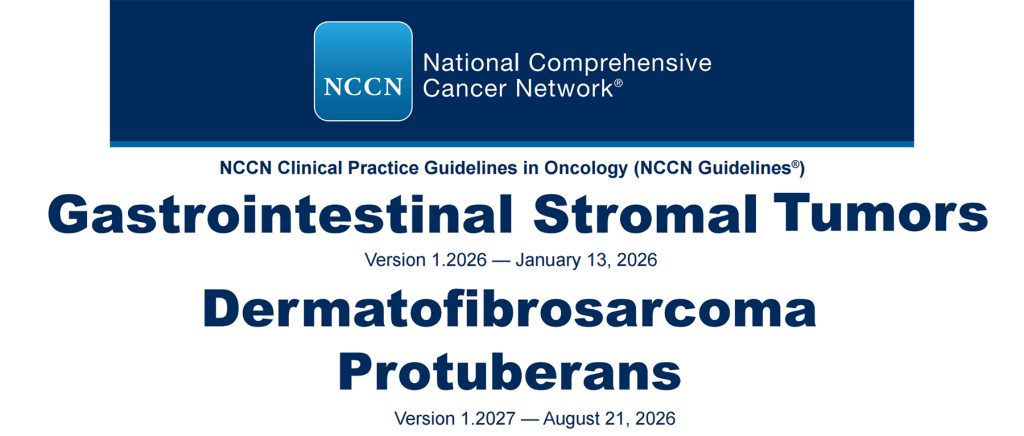 NCCN National Comprehensive Cancer Network®

NCCN Clinical Practice Guidelines in Oncology (NCCN Guidelines®)

Gastrointestinal Stromal Tumors

Version 1.2026 — January 13, 2026

Dermatofibrosarcoma Protuberans

Version 1.2027 — August 21, 2026